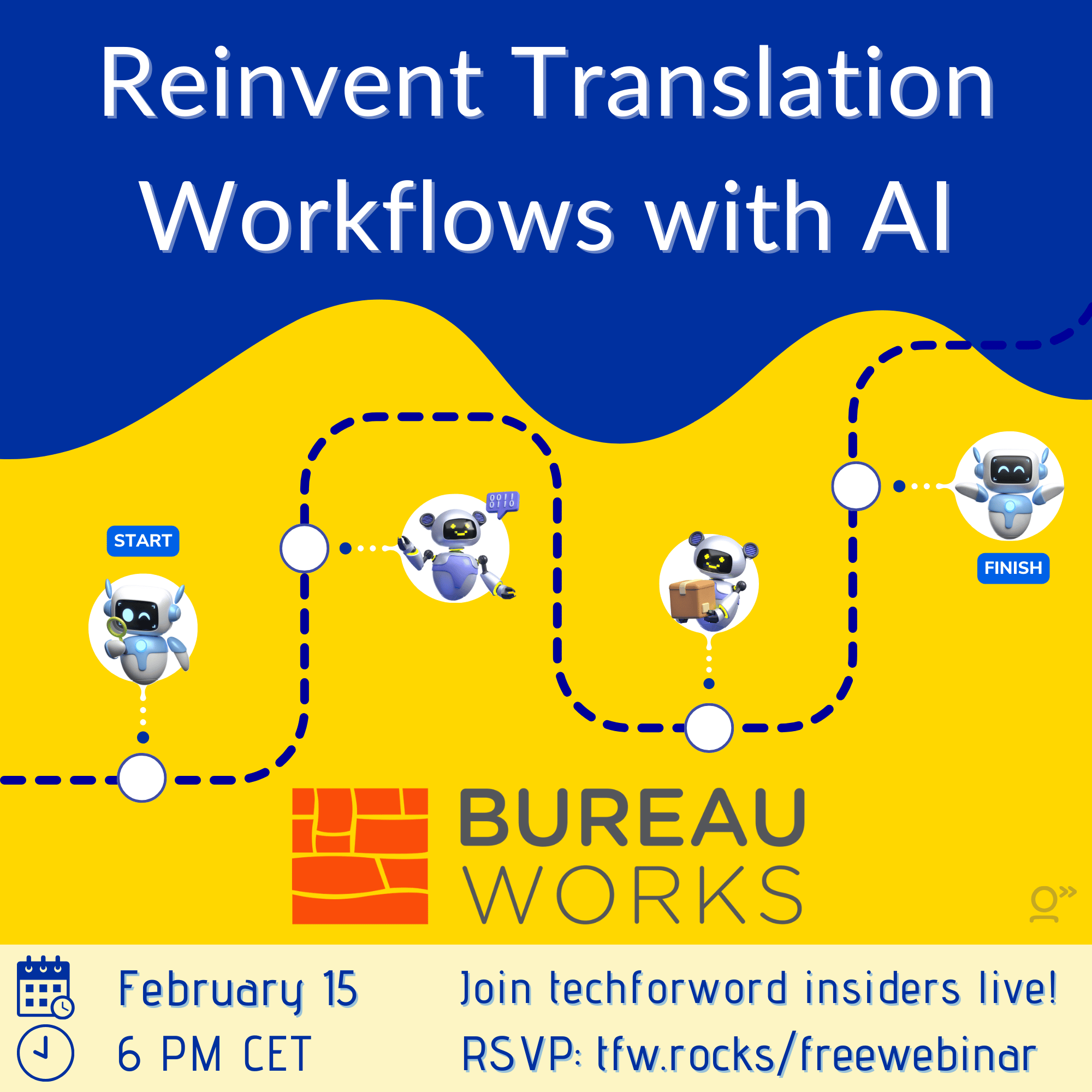 Reinvent Translation Workflows with AI

START

0011
0110

FINISH

BUREAU
WORKS

February 15
6 PM CET

Join techforword insiders live!
RSVP: tfw.rocks/freewebinar